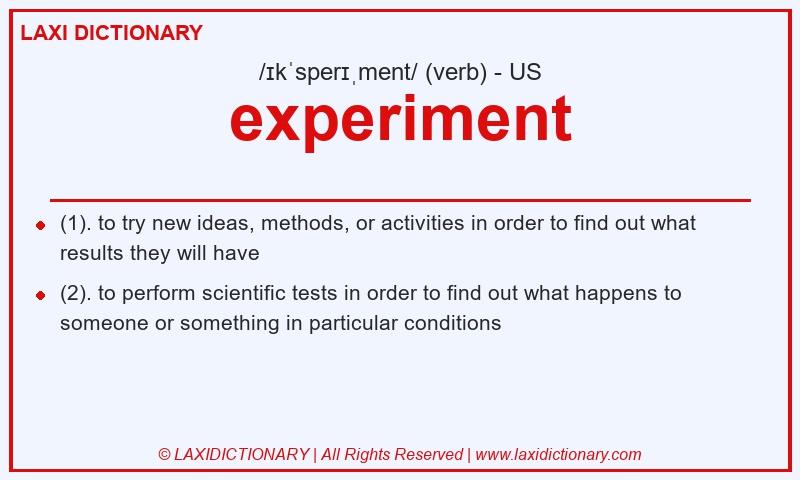 LAXI DICTIONARY

/ɪkˈsperɪˌment/ (verb) - US

experiment

(1). to try new ideas, methods, or activities in order to find out what results they will have

(2). to perform scientific tests in order to find out what happens to someone or something in particular conditions

© LAXIDICTIONARY | All Rights Reserved | www.laxidictionary.com